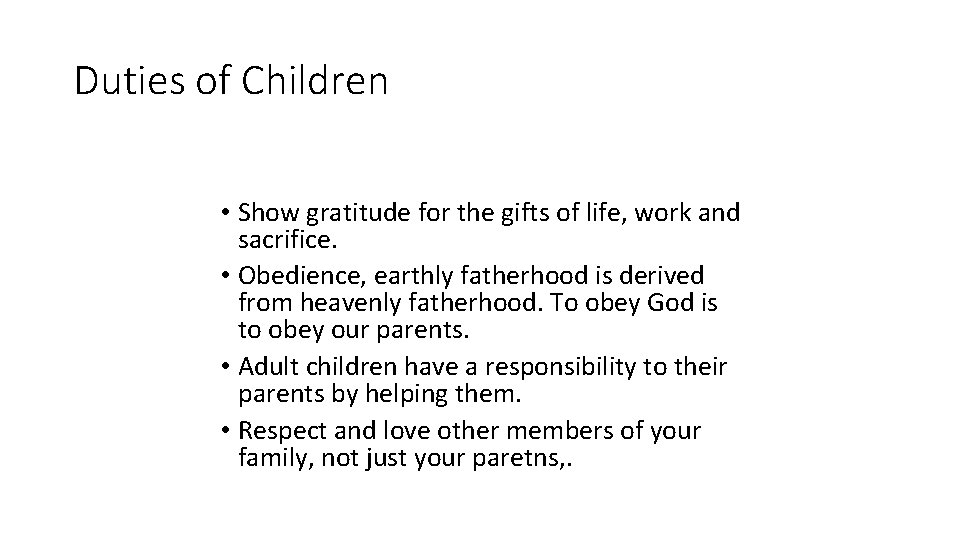 Duties of Children

• Show gratitude for the gifts of life, work and sacrifice.
• Obedience, earthly fatherhood is derived from heavenly fatherhood. To obey God is to obey our parents.
• Adult children have a responsibility to their parents by helping them.
• Respect and love other members of your family, not just your paretns,.